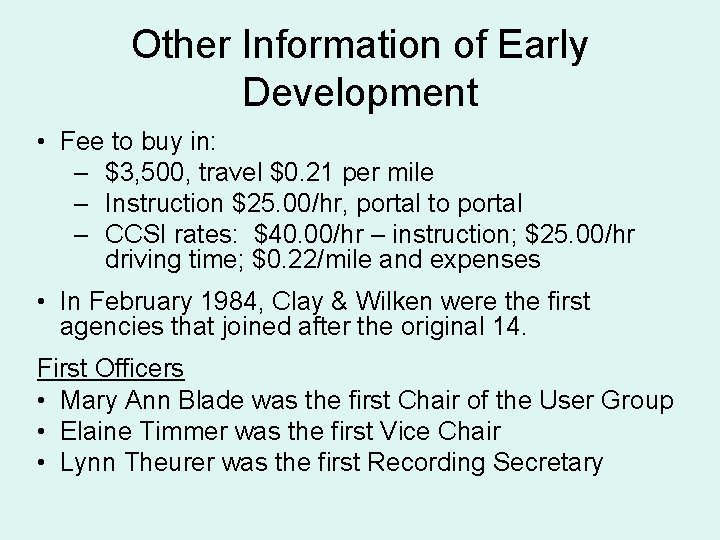 Other Information of Early Development

• Fee to buy in:
  – \$3,500, travel \$0.21 per mile
  – Instruction \$25.00/hr, portal to portal
  – CCSI rates: \$40.00/hr – instruction; \$25.00/hr driving time; \$0.22/mile and expenses

• In February 1984, Clay & Wilken were the first agencies that joined after the original 14.

First Officers
• Mary Ann Blade was the first Chair of the User Group
• Elaine Timmer was the first Vice Chair
• Lynn Theurer was the first Recording Secretary